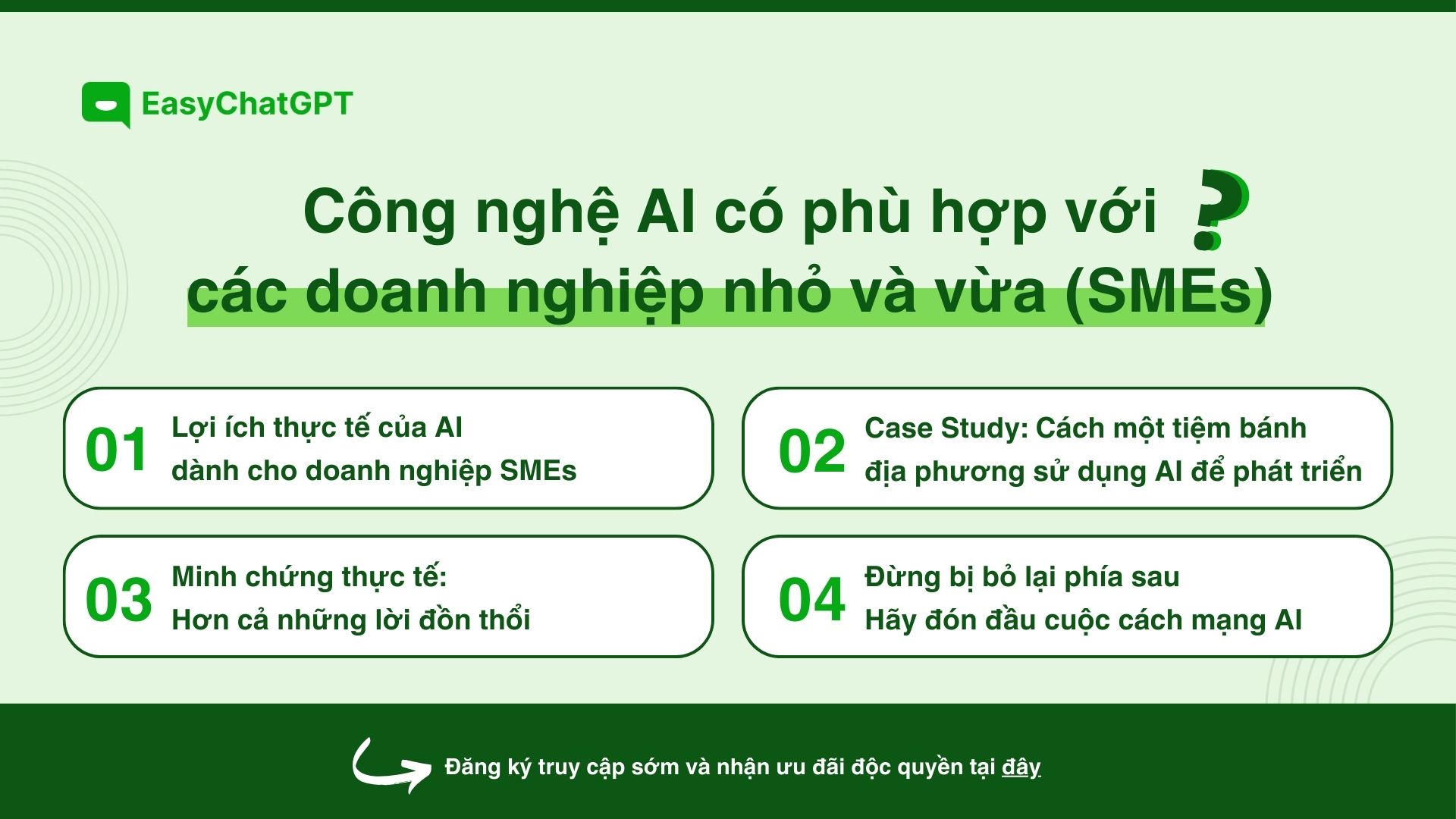 EasyChatGPT

Công nghệ AI có phù hợp với ?
các doanh nghiệp nhỏ và vừa (SMEs)

01 Lợi ích thực tế của AI dành cho doanh nghiệp SMEs

02 Case Study: Cách một tiệm bánh địa phương sử dụng AI để phát triển

03 Minh chứng thực tế: Hơn cả những lời đồn thổi

04 Đừng bị bỏ lại phía sau Hãy đón đầu cuộc cách mạng AI

Đăng ký truy cập sớm và nhận ưu đãi độc quyền tại đây